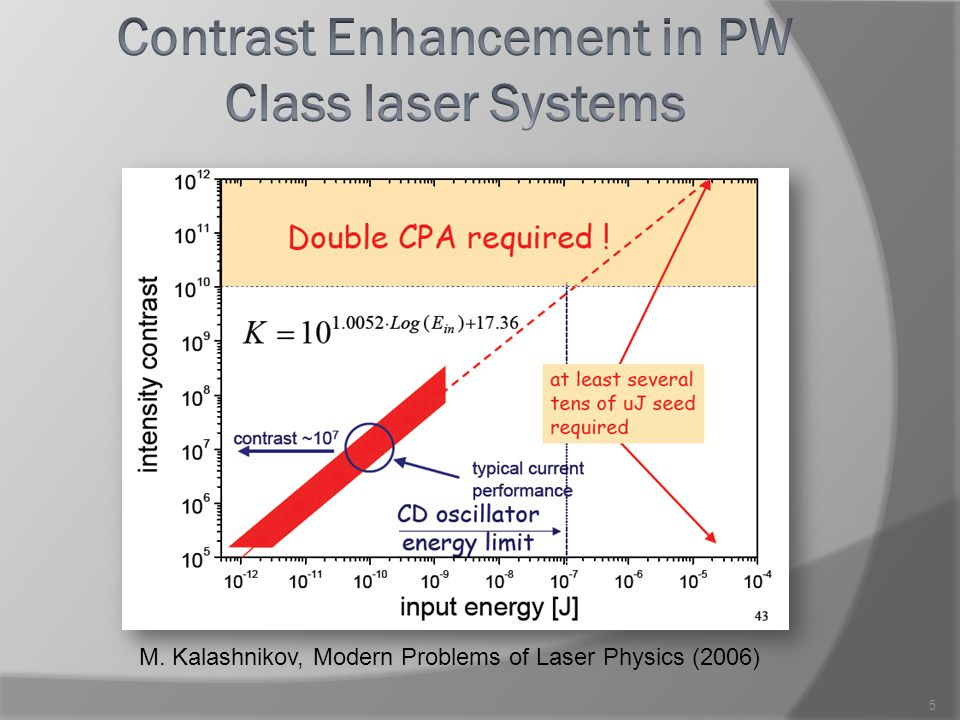 Contrast Enhancement in PW Class laser Systems

$10^{12}$
$10^{11}$
$10^{10}$
$10^{9}$
$10^{8}$
$10^{7}$
$10^{6}$
$10^{5}$

intensity contrast

Double CPA required !

$K = 10^{1.0052 \cdot Log(E_{in}) + 17.36}$

at least several tens of uJ seed required

contrast ~$10^7$

typical current performance

CD oscillator energy limit

$10^{-12}$ $10^{-11}$ $10^{-10}$ $10^{-9}$ $10^{-8}$ $10^{-7}$ $10^{-6}$ $10^{-5}$ $10^{-4}$

input energy [J]

43

M. Kalashnikov, Modern Problems of Laser Physics (2006)

5